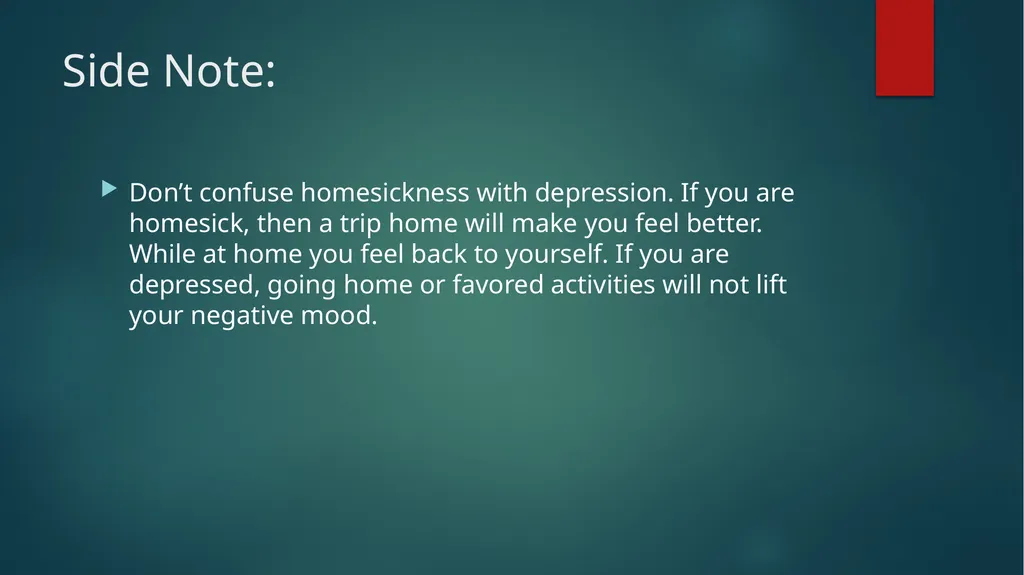 Side Note:

Don’t confuse homesickness with depression. If you are homesick, then a trip home will make you feel better. While at home you feel back to yourself. If you are depressed, going home or favored activities will not lift your negative mood.